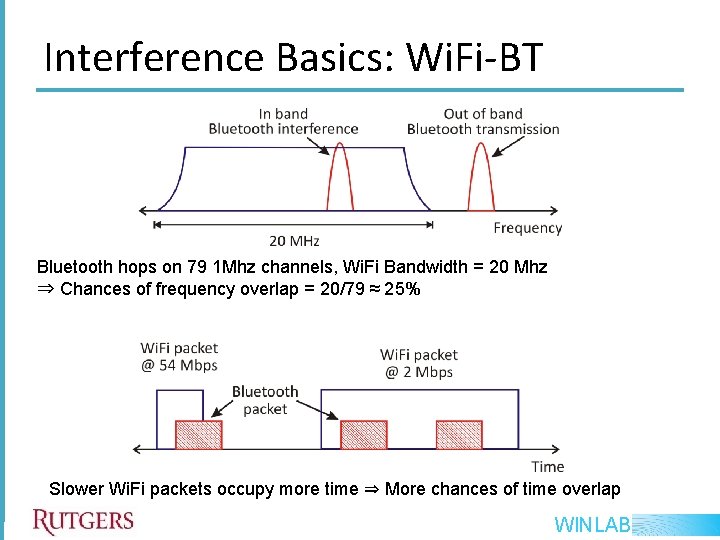 Interference Basics: WiFi-BT

In band
Bluetooth interference

Out of band
Bluetooth transmission

20 MHz

Frequency

Bluetooth hops on 79 1Mhz channels, WiFi Bandwidth = 20 Mhz
⇒ Chances of frequency overlap = 20/79 ≈ 25%

WiFi packet
@ 54 Mbps

Bluetooth
packet

WiFi packet
@ 2 Mbps

Time

Slower WiFi packets occupy more time ⇒ More chances of time overlap

RUTGERS

WINLAB